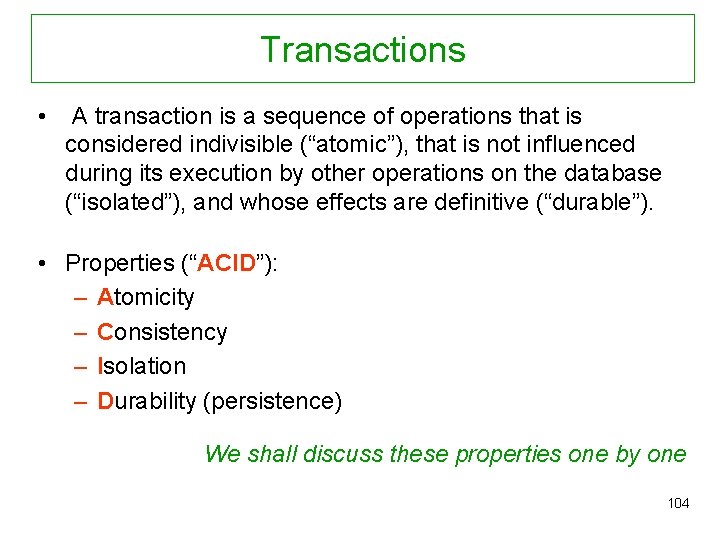 Transactions

• A transaction is a sequence of operations that is considered indivisible (“atomic”), that is not influenced during its execution by other operations on the database (“isolated”), and whose effects are definitive (“durable”).

• Properties (“ACID”):
– Atomicity
– Consistency
– Isolation
– Durability (persistence)

We shall discuss these properties one by one

104